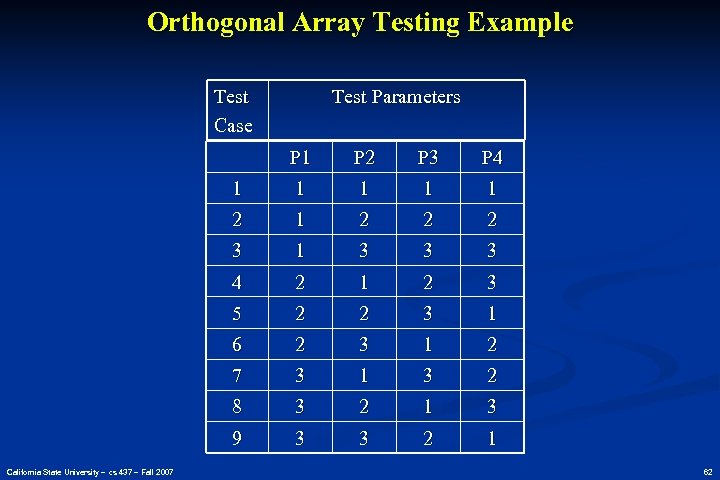 Orthogonal Array Testing Example

| Test Case | Test Parameters | | | |
|---|---|---|---|---|
| | P1 | P2 | P3 | P4 |
| 1 | 1 | 1 | 1 | 1 |
| 2 | 1 | 2 | 2 | 2 |
| 3 | 1 | 3 | 3 | 3 |
| 4 | 2 | 1 | 2 | 3 |
| 5 | 2 | 2 | 3 | 1 |
| 6 | 2 | 3 | 1 | 2 |
| 7 | 3 | 1 | 3 | 2 |
| 8 | 3 | 2 | 1 | 3 |
| 9 | 3 | 3 | 2 | 1 |

California State University – cs 437 – Fall 2007

62